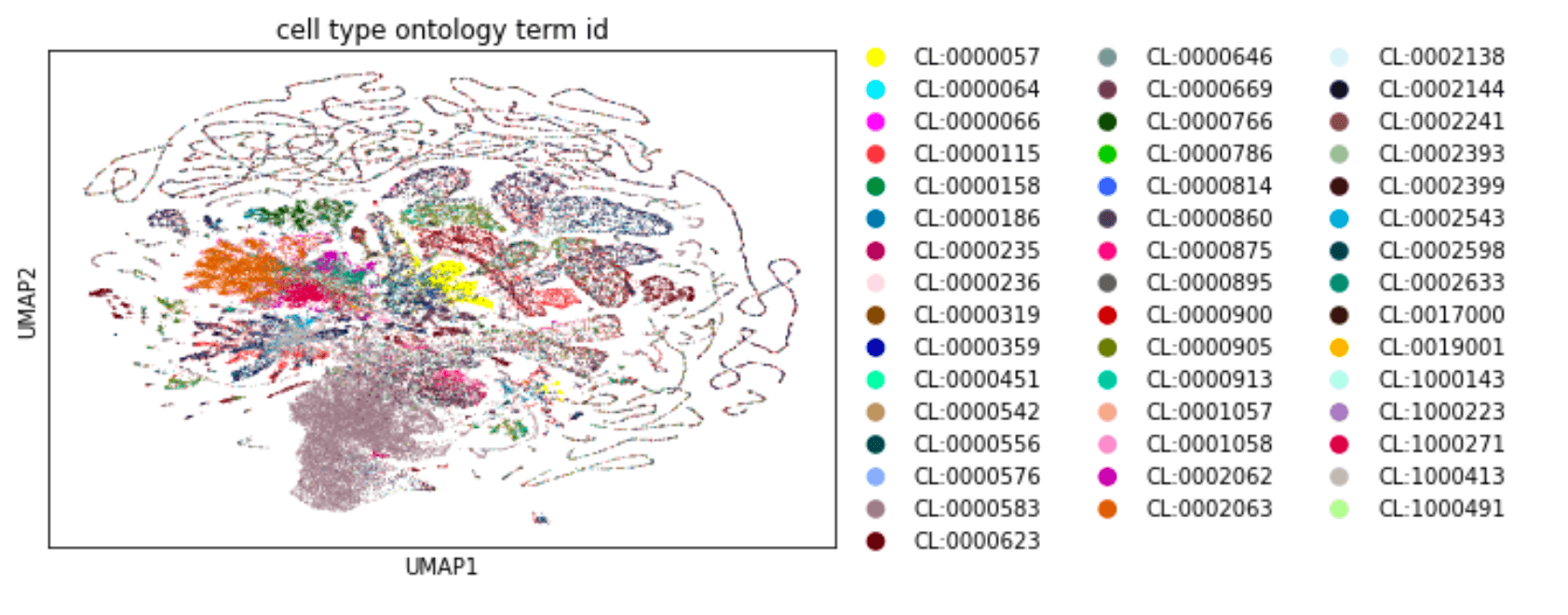 cell type ontology term id

UMAP2

UMAP1

CL:0000057
CL:0000064
CL:0000066
CL:0000115
CL:0000158
CL:0000186
CL:0000235
CL:0000236
CL:0000319
CL:0000359
CL:0000451
CL:0000542
CL:0000556
CL:0000576
CL:0000583
CL:0000623

CL:0000646
CL:0000669
CL:0000766
CL:0000786
CL:0000814
CL:0000860
CL:0000875
CL:0000895
CL:0000900
CL:0000905
CL:0000913
CL:0001057
CL:0001058
CL:0002062
CL:0002063

CL:0002138
CL:0002144
CL:0002241
CL:0002393
CL:0002399
CL:0002543
CL:0002598
CL:0002633
CL:0017000
CL:0019001
CL:1000143
CL:1000223
CL:1000271
CL:1000413
CL:1000491